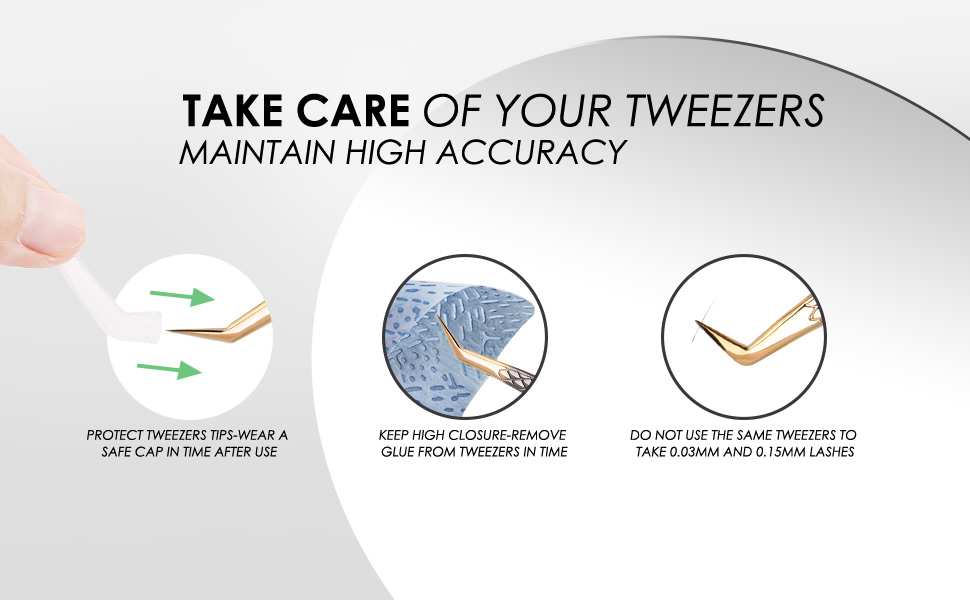 TAKE CARE OF YOUR TWEEZERS
MAINTAIN HIGH ACCURACY

PROTECT TWEEZERS TIPS-WEAR A SAFE CAP IN TIME AFTER USE

KEEP HIGH CLOSURE-REMOVE GLUE FROM TWEEZERS IN TIME

DO NOT USE THE SAME TWEEZERS TO TAKE 0.03MM AND 0.15MM LASHES